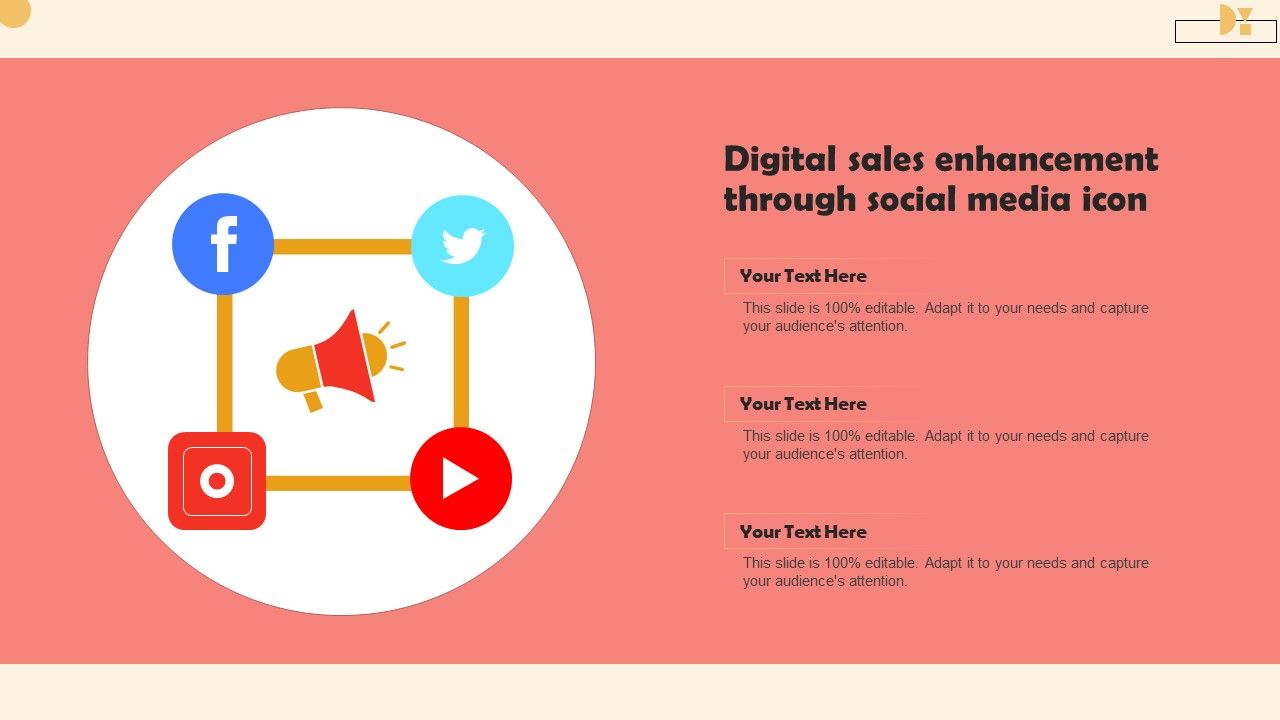 Digital sales enhancement through social media icon

Your Text Here

This slide is 100% editable. Adapt it to your needs and capture your audience's attention.

Your Text Here

This slide is 100% editable. Adapt it to your needs and capture your audience's attention.

Your Text Here

This slide is 100% editable. Adapt it to your needs and capture your audience's attention.